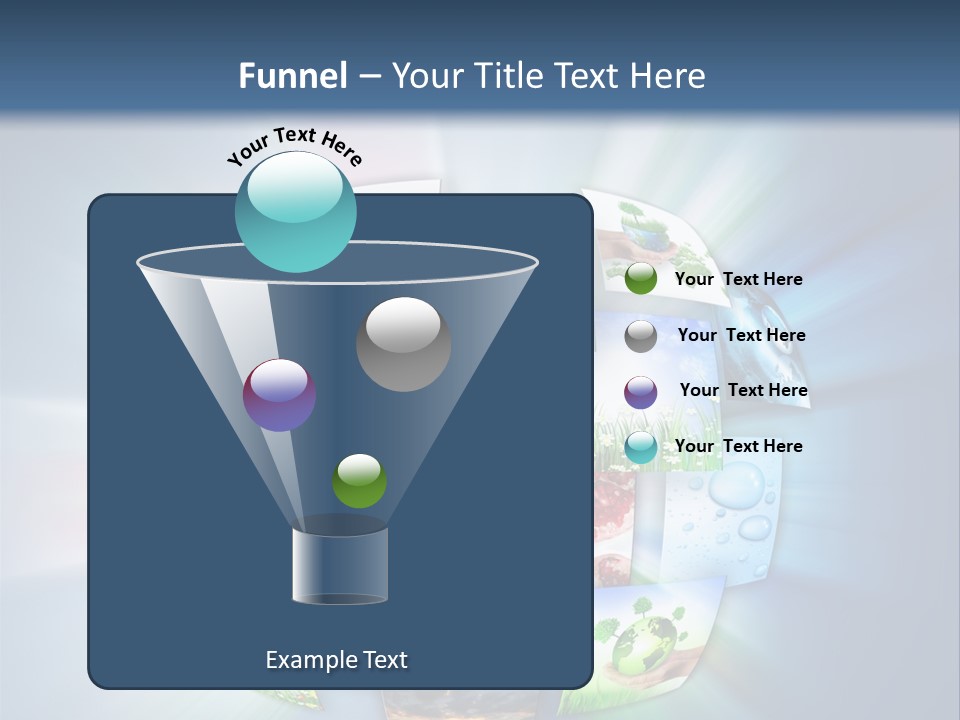 Funnel – Your Title Text Here

Your Text Here

Your Text Here

Your Text Here

Your Text Here

Your Text Here

Example Text